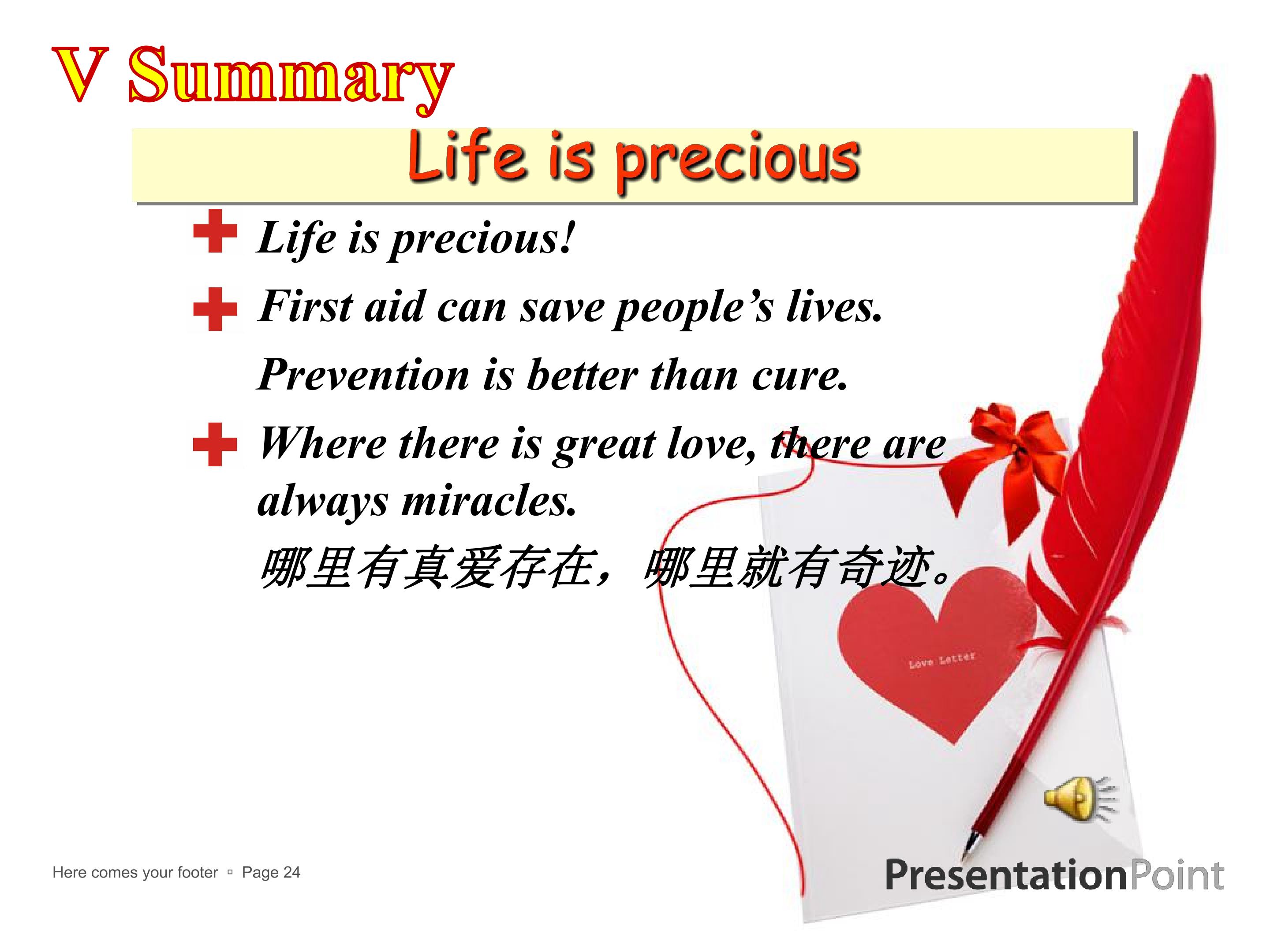 V Summary

Life is precious

Life is precious!

First aid can save people's lives.

Prevention is better than cure.

Where there is great love, there are always miracles.

哪里有真爱存在，哪里就有奇迹。

Love Letter

Here comes your footer ▫ Page 24

PresentationPoint